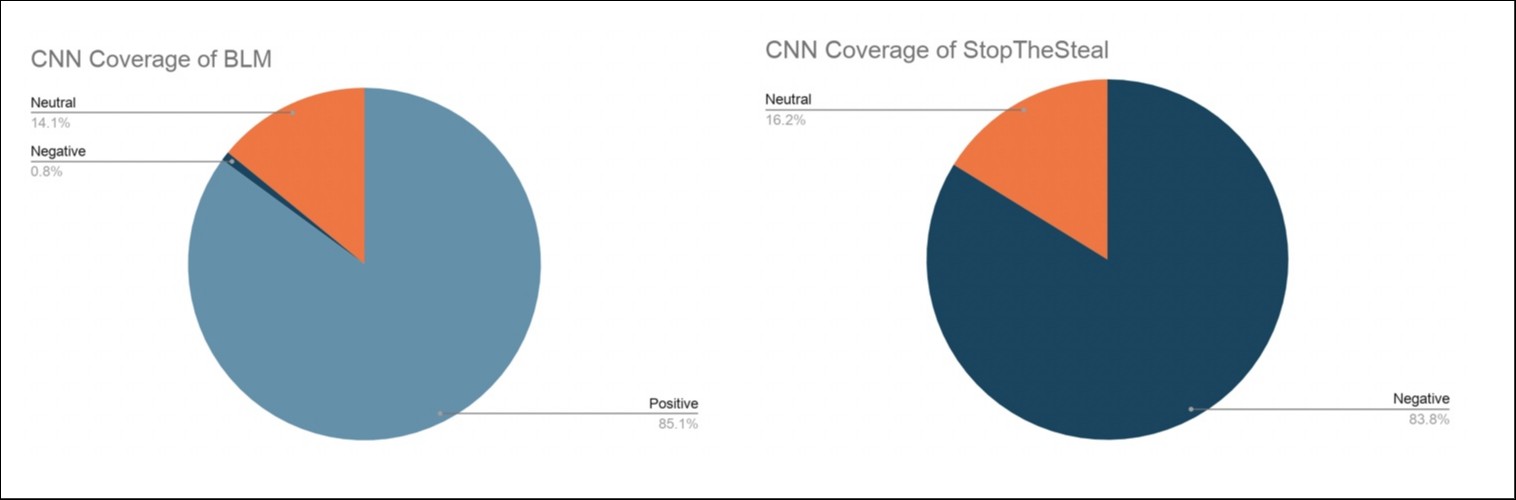 CNN Coverage of BLM

Neutral
14.1%

Negative
0.8%

Positive
85.1%

CNN Coverage of StopTheSteal

Neutral
16.2%

Negative
83.8%